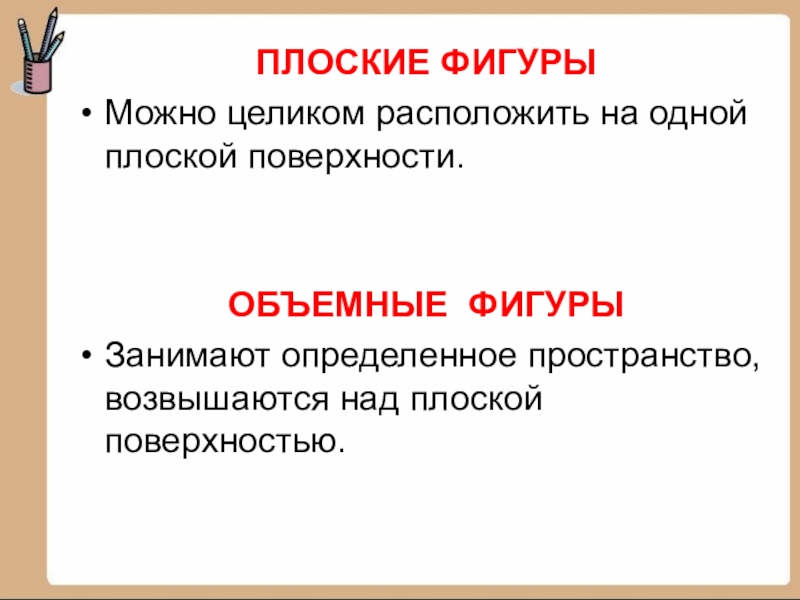 ПЛОСКИЕ ФИГУРЫ

• Можно целиком расположить на одной плоской поверхности.

ОБЪЕМНЫЕ ФИГУРЫ

• Занимают определенное пространство, возвышаются над плоской поверхностью.